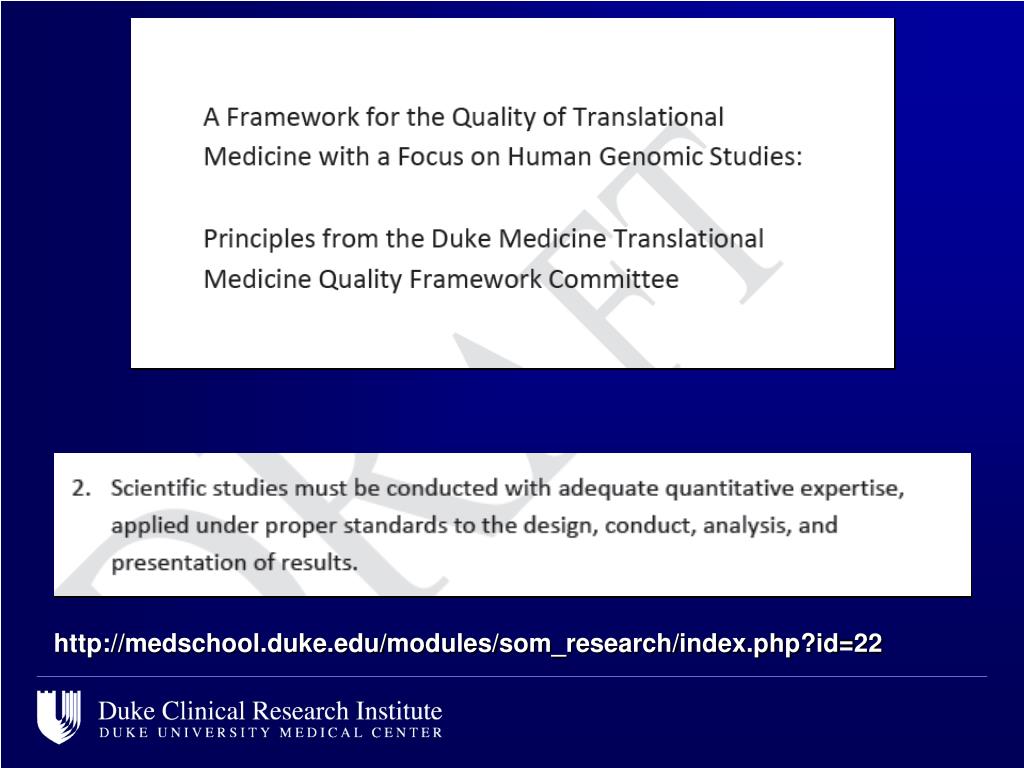 A Framework for the Quality of Translational Medicine with a Focus on Human Genomic Studies:

Principles from the Duke Medicine Translational Medicine Quality Framework Committee

DRAFT

2. Scientific studies must be conducted with adequate quantitative expertise, applied under proper standards to the design, conduct, analysis, and presentation of results.

http://medschool.duke.edu/modules/som_research/index.php?id=22

Duke Clinical Research Institute
DUKE UNIVERSITY MEDICAL CENTER